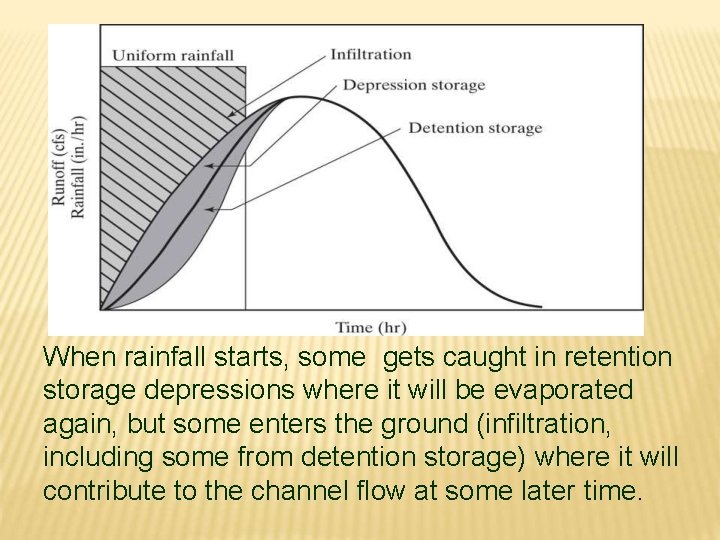 Uniform rainfall

Infiltration

Depression storage

Detention storage

Runoff (cfs)
Rainfall (in./hr)

Time (hr)

When rainfall starts, some gets caught in retention storage depressions where it will be evaporated again, but some enters the ground (infiltration, including some from detention storage) where it will contribute to the channel flow at some later time.